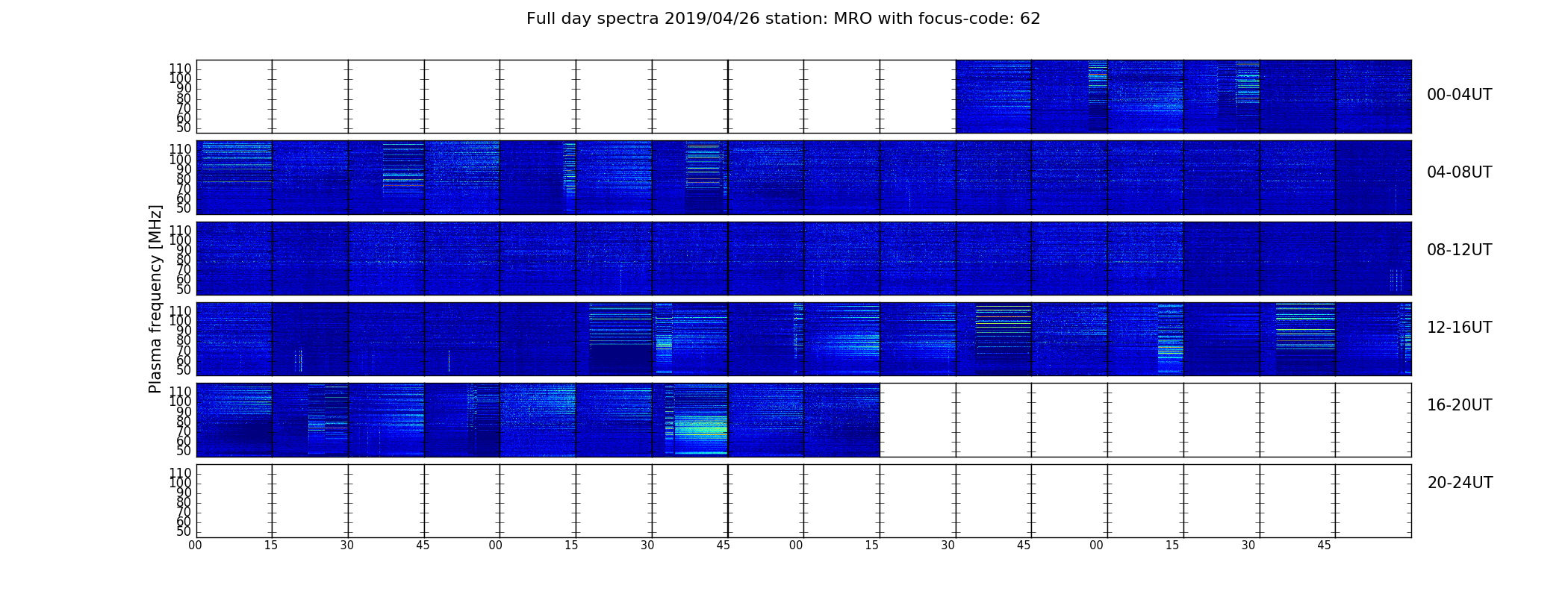 Full day spectra 2019/04/26 station: MRO with focus-code: 62

Plasma frequency [MHz]

110
100
90
80
70
60
50

00-04UT

110
100
90
80
70
60
50

04-08UT

110
100
90
80
70
60
50

08-12UT

110
100
90
80
70
60
50

12-16UT

110
100
90
80
70
60
50

16-20UT

110
100
90
80
70
60
50

20-24UT

00 15 30 45 00 15 30 45 00 15 30 45 00 15 30 45